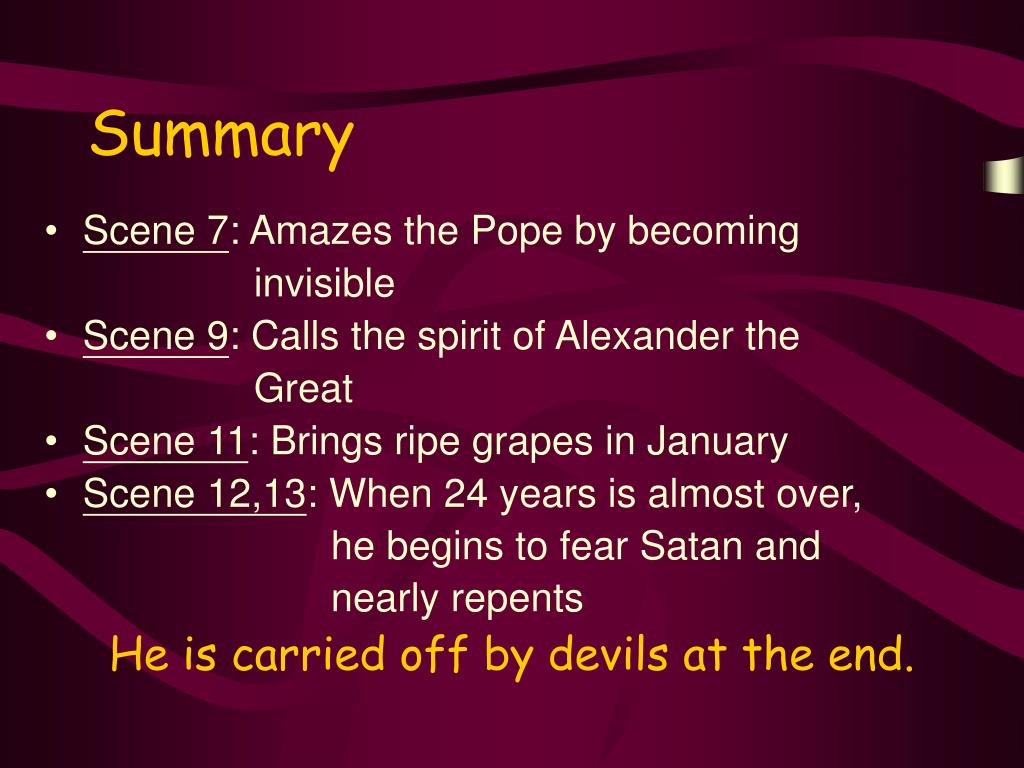 Summary

• Scene 7: Amazes the Pope by becoming invisible
• Scene 9: Calls the spirit of Alexander the Great
• Scene 11: Brings ripe grapes in January
• Scene 12,13: When 24 years is almost over, he begins to fear Satan and nearly repents

He is carried off by devils at the end.